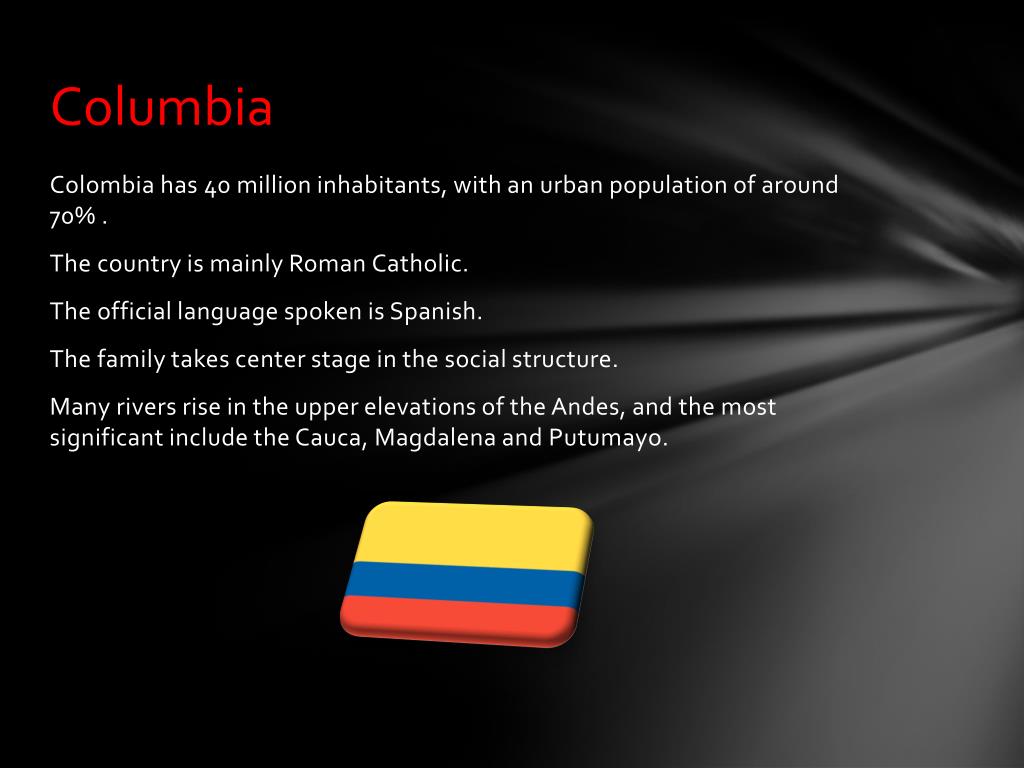 Columbia

Colombia has 40 million inhabitants, with an urban population of around 70% .

The country is mainly Roman Catholic.

The official language spoken is Spanish.

The family takes center stage in the social structure.

Many rivers rise in the upper elevations of the Andes, and the most significant include the Cauca, Magdalena and Putumayo.